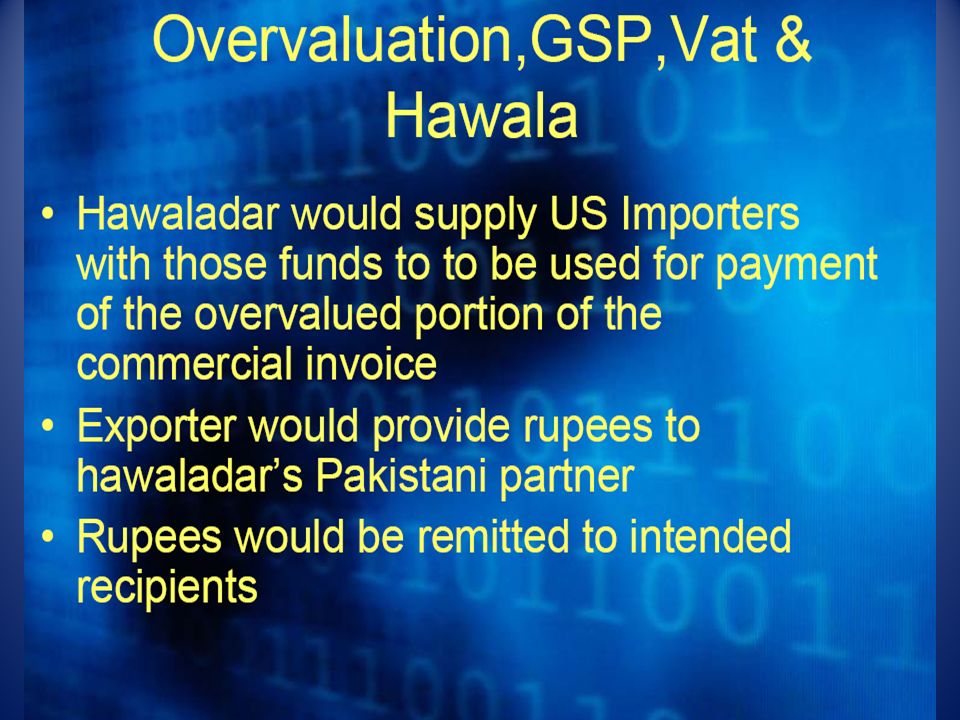 Overvaluation,GSP,Vat & Hawala

• Hawaladar would supply US Importers with those funds to to be used for payment of the overvalued portion of the commercial invoice
• Exporter would provide rupees to hawaladar's Pakistani partner
• Rupees would be remitted to intended recipients